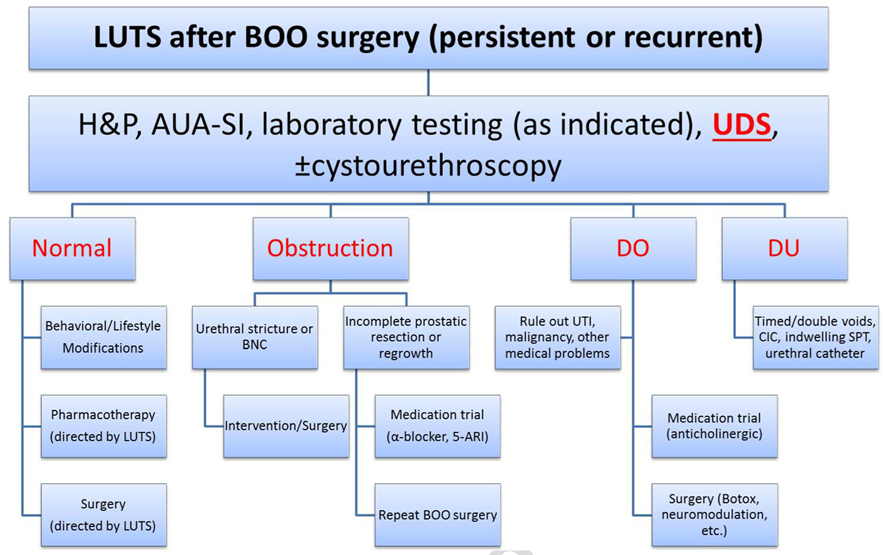 LUTS after BOO surgery (persistent or recurrent)

H&P, AUA-SI, laboratory testing (as indicated), UDS, ±cystourethroscopy

Normal

Behavioral/Lifestyle Modifications

Pharmacotherapy (directed by LUTS)

Surgery (directed by LUTS)

Obstruction

Urethral stricture or BNC

Intervention/Surgery

Incomplete prostatic resection or regrowth

Medication trial (α-blocker, 5-ARI)

Repeat BOO surgery

DO

Rule out UTI, malignancy, other medical problems

Medication trial (anticholinergic)

Surgery (Botox, neuromodulation, etc.)

DU

Timed/double voids, CIC, indwelling SPT, urethral catheter